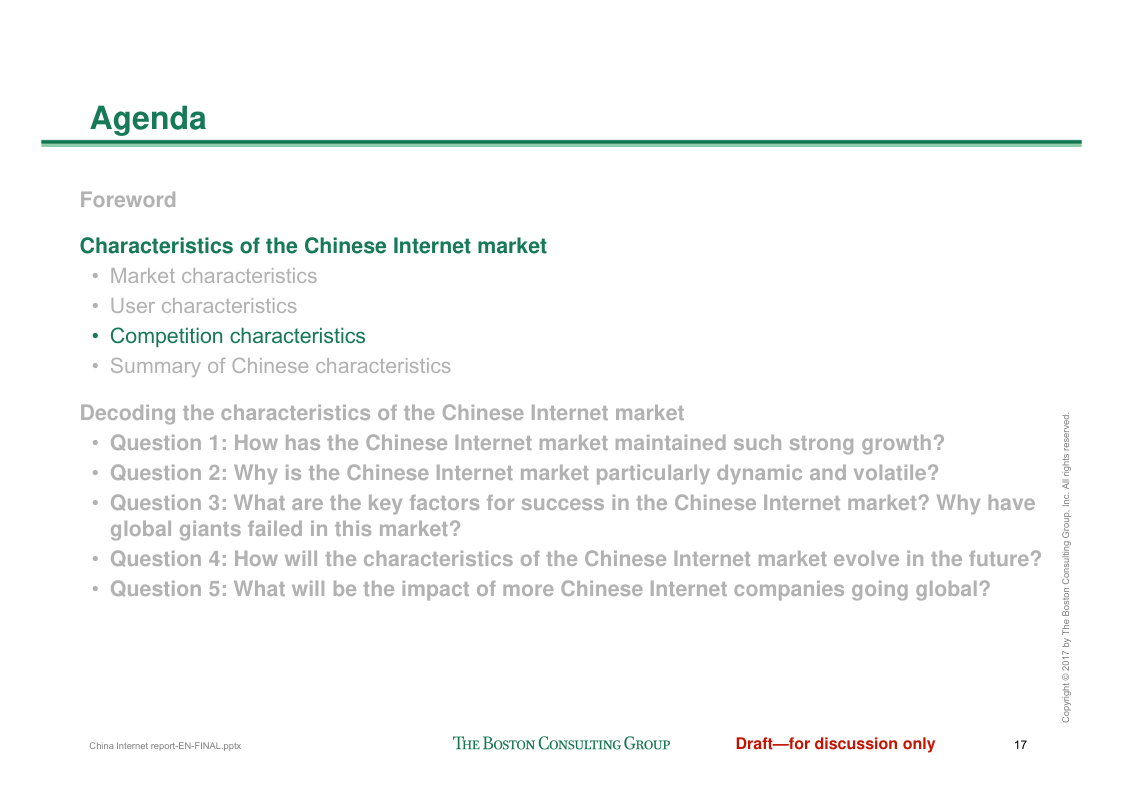 Agenda

Foreword

Characteristics of the Chinese Internet market
• Market characteristics
• User characteristics
• Competition characteristics
• Summary of Chinese characteristics

Decoding the characteristics of the Chinese Internet market
• Question 1: How has the Chinese Internet market maintained such strong growth?
• Question 2: Why is the Chinese Internet market particularly dynamic and volatile?
• Question 3: What are the key factors for success in the Chinese Internet market? Why have global giants failed in this market?
• Question 4: How will the characteristics of the Chinese Internet market evolve in the future?
• Question 5: What will be the impact of more Chinese Internet companies going global?

Copyright © 2017 by The Boston Consulting Group, Inc. All rights reserved.

China Internet report-EN-FINAL.pptx THE BOSTON CONSULTING GROUP Draft—for discussion only 17